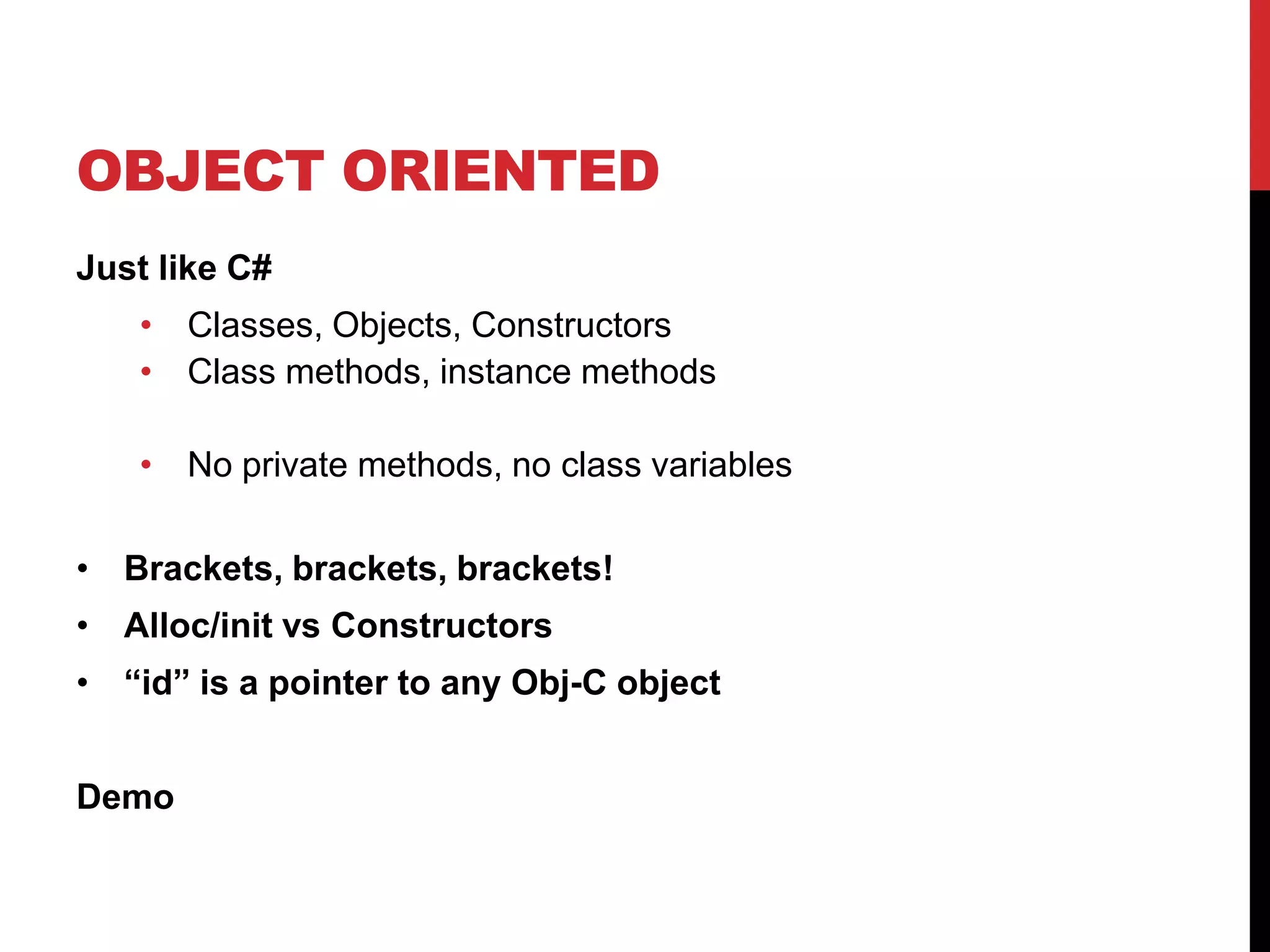 OBJECT ORIENTED

Just like C#

• Classes, Objects, Constructors
• Class methods, instance methods

• No private methods, no class variables

• Brackets, brackets, brackets!
• Alloc/init vs Constructors
• “id” is a pointer to any Obj-C object

Demo